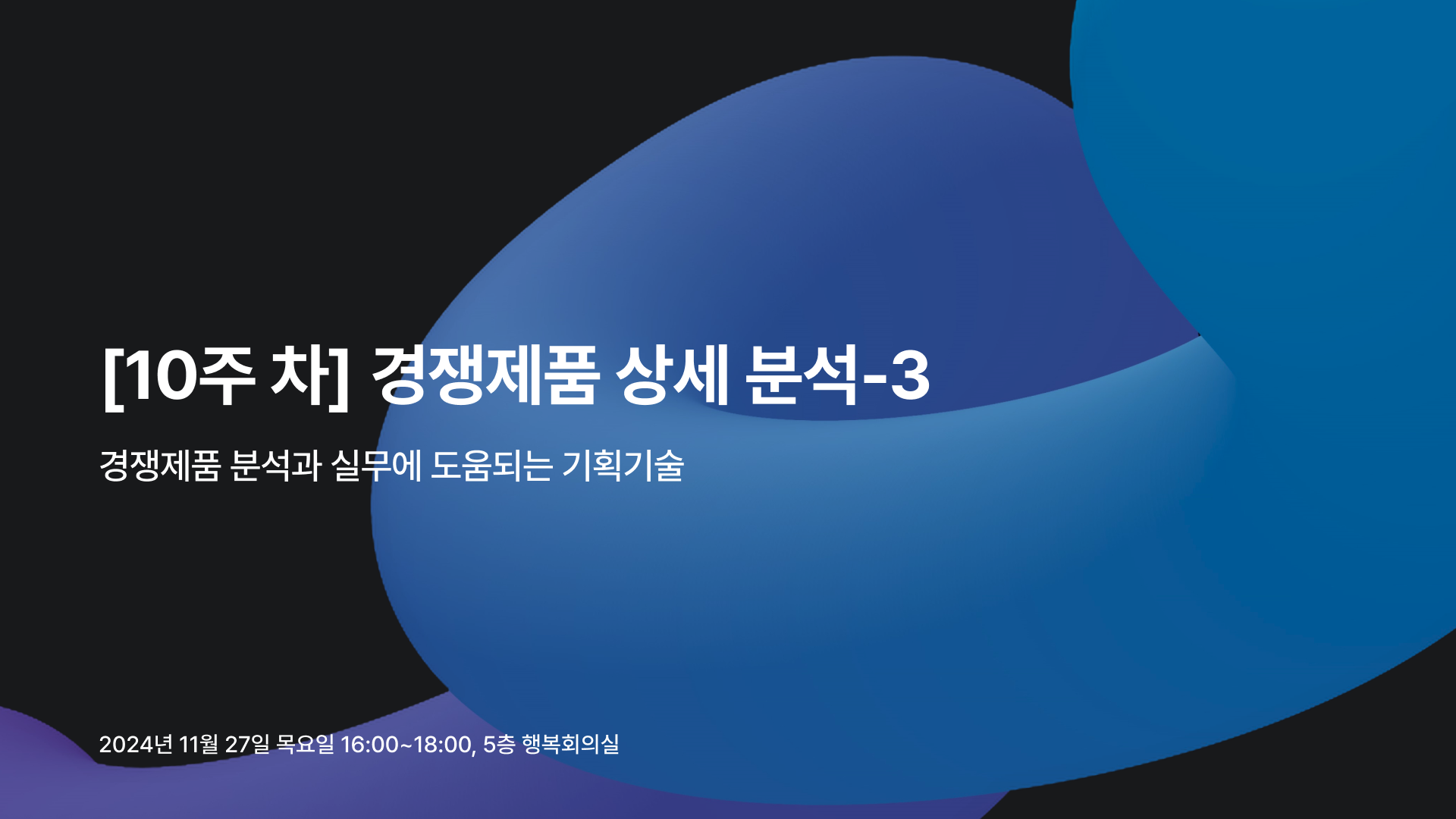 [10주 차] 경쟁제품 상세 분석-3

경쟁제품 분석과 실무에 도움되는 기획기술

2024년 11월 27일 목요일 16:00~18:00, 5층 행복회의실